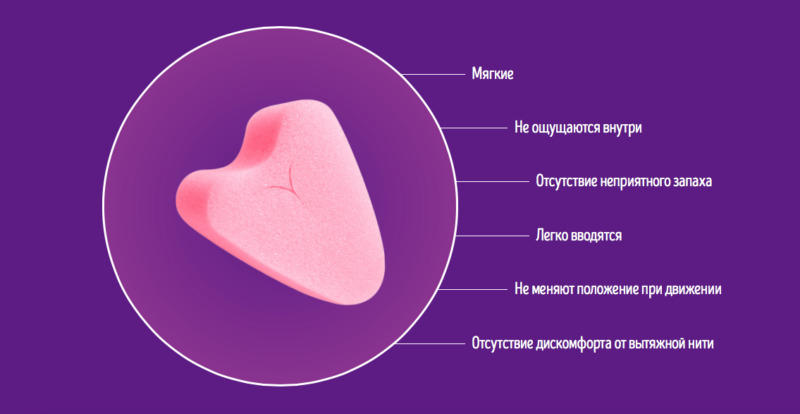 Мягкие

Не ощущаются внутри

Отсутствие неприятного запаха

Легко вводятся

Не меняют положение при движении

Отсутствие дискомфорта от вытяжной нити